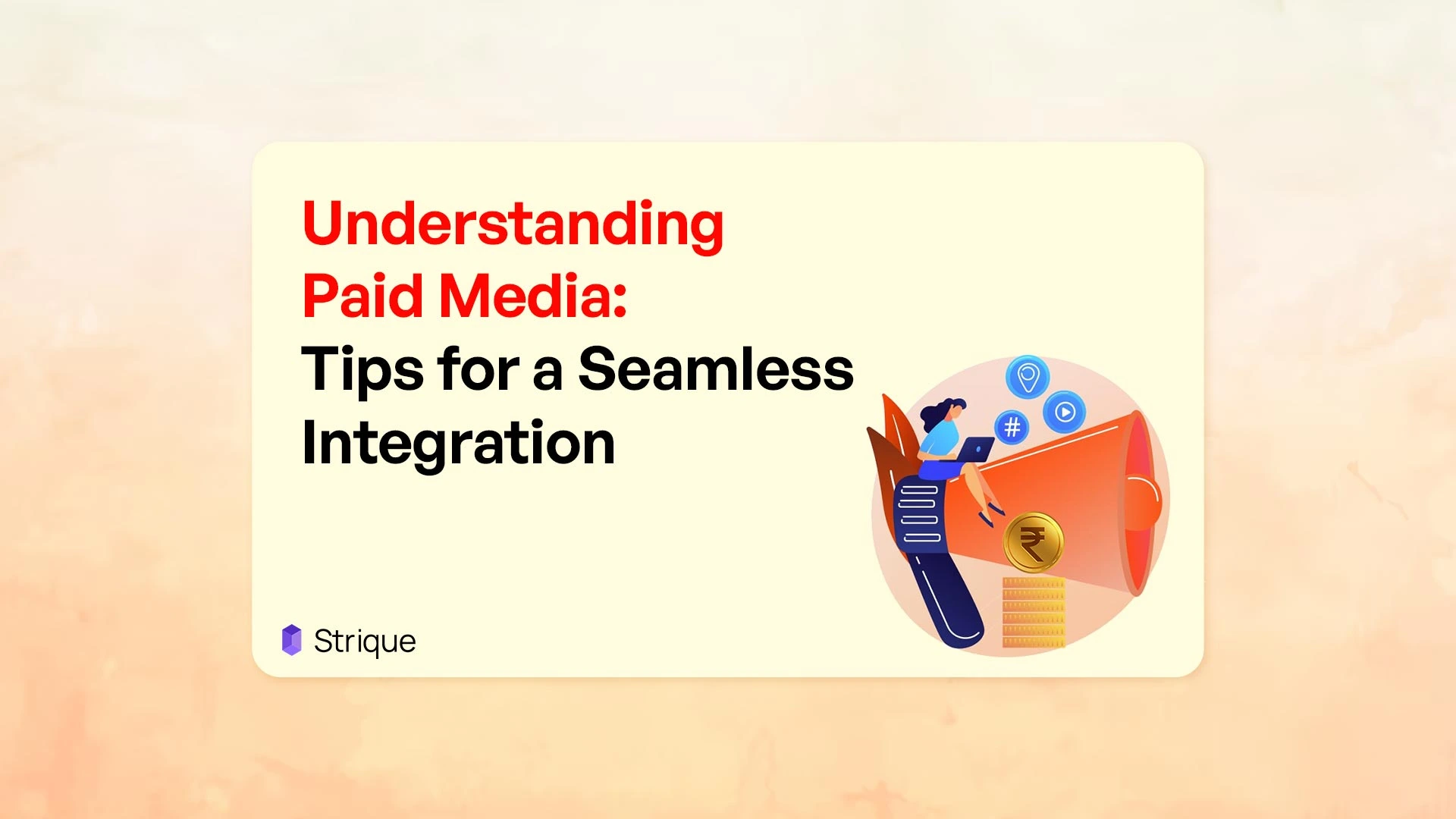 Understanding Paid Media:
Tips for a Seamless Integration

#

₹

Strique